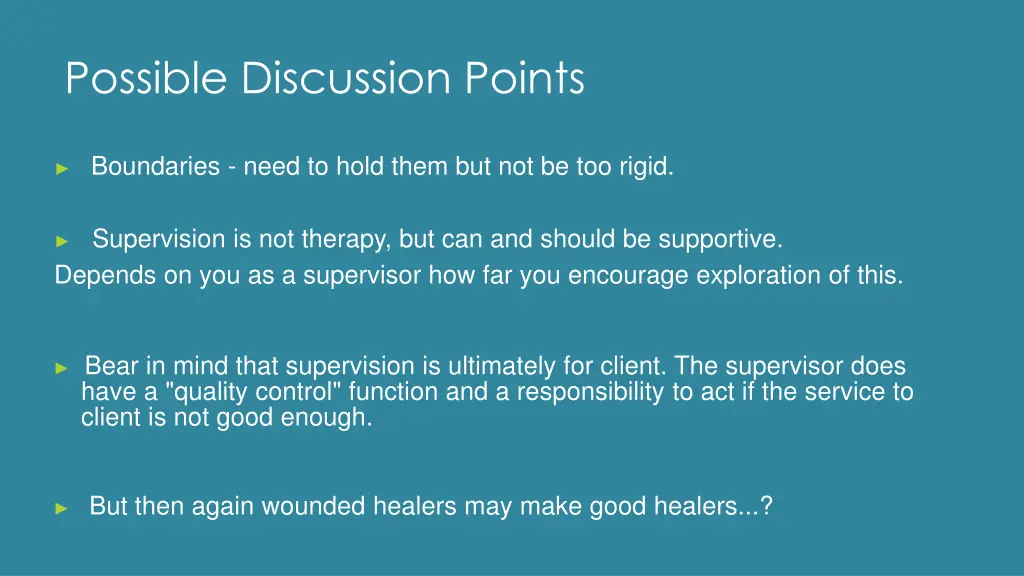 Possible Discussion Points

► Boundaries - need to hold them but not be too rigid.

► Supervision is not therapy, but can and should be supportive.
Depends on you as a supervisor how far you encourage exploration of this.

► Bear in mind that supervision is ultimately for client. The supervisor does have a "quality control" function and a responsibility to act if the service to client is not good enough.

► But then again wounded healers may make good healers...?